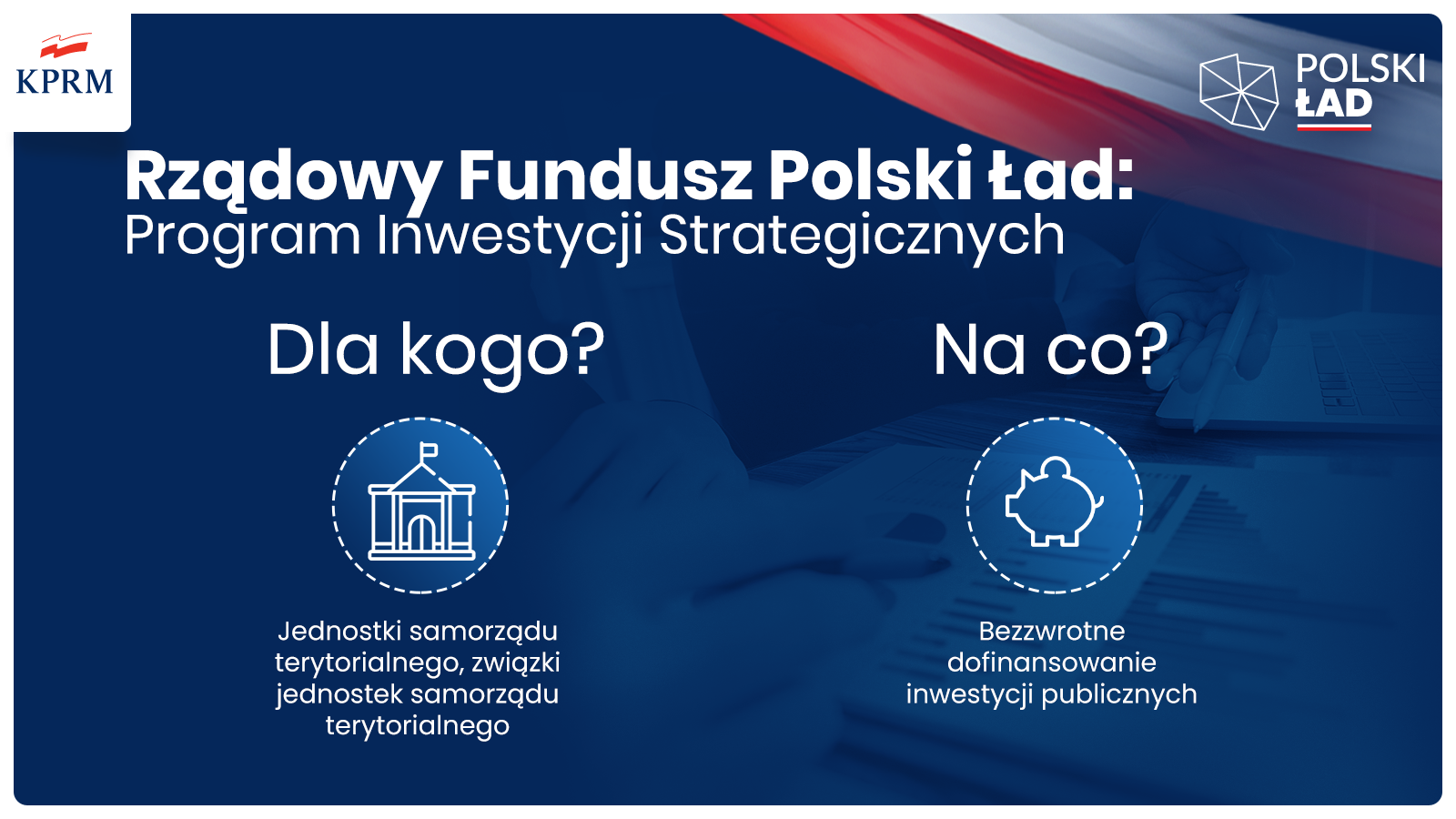 KPRM

POLSKI ŁAD

Rządowy Fundusz Polski Ład:
Program Inwestycji Strategicznych

Dla kogo?

Jednostki samorządu terytorialnego, związki jednostek samorządu terytorialnego

Na co?

Bezzwrotne dofinansowanie inwestycji publicznych